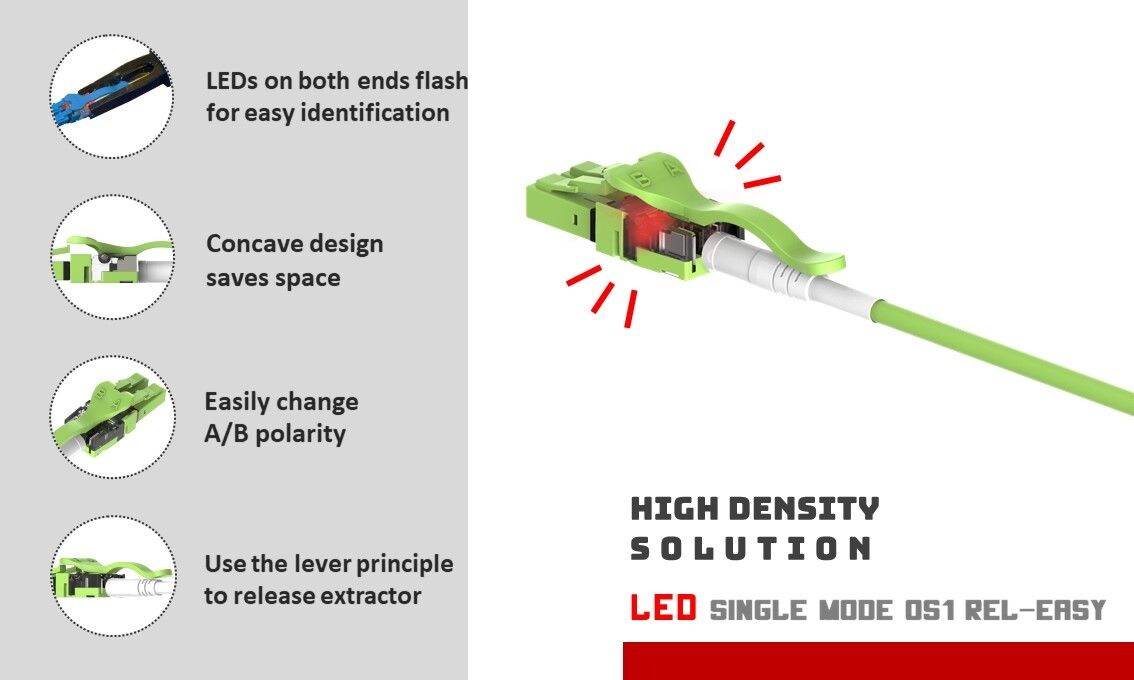 LEDs on both ends flash for easy identification

Concave design saves space

Easily change A/B polarity

Use the lever principle to release extractor

B A

HIGH DENSITY
SOLUTION

LED SINGLE MODE OS1 REL-EASY